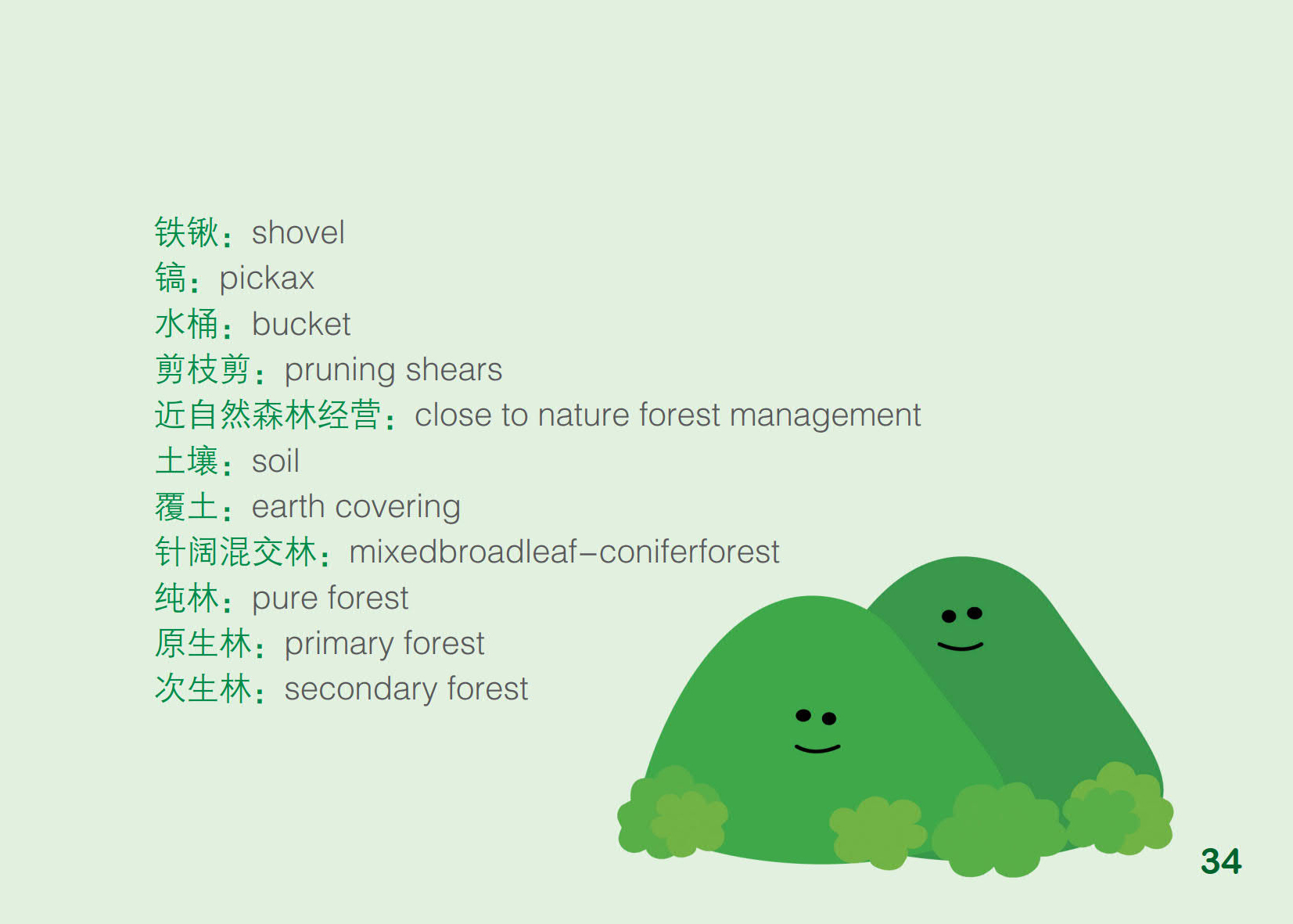 铁锹：shovel
镐：pickax
水桶：bucket
剪枝剪：pruning shears
近自然森林经营：close to nature forest management
土壤：soil
覆土：earth covering
针阔混交林：mixedbroadleaf–coniferforest
纯林：pure forest
原生林：primary forest
次生林：secondary forest

34